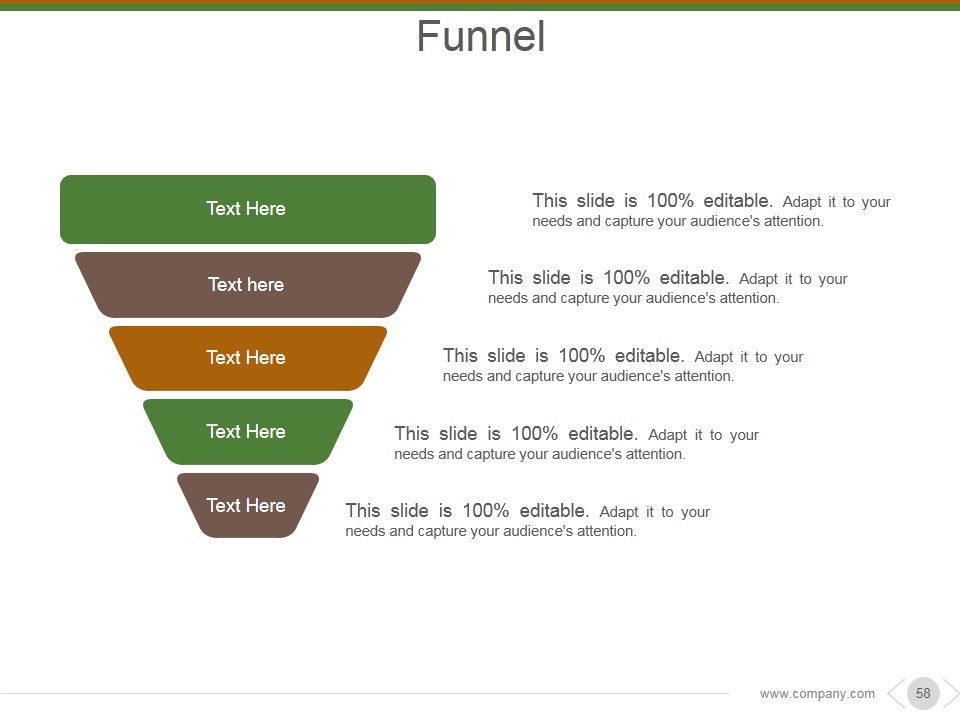 Funnel

Text Here

This slide is 100% editable. Adapt it to your needs and capture your audience's attention.

Text here

This slide is 100% editable. Adapt it to your needs and capture your audience's attention.

Text Here

This slide is 100% editable. Adapt it to your needs and capture your audience's attention.

Text Here

This slide is 100% editable. Adapt it to your needs and capture your audience's attention.

Text Here

This slide is 100% editable. Adapt it to your needs and capture your audience's attention.

www.company.com

58